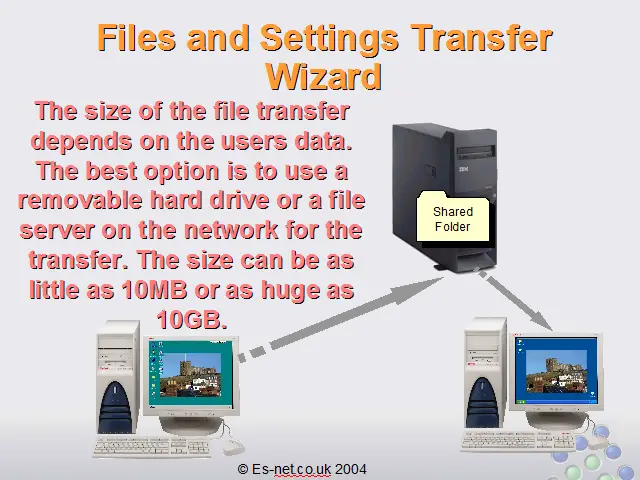 Files and Settings Transfer Wizard

The size of the file transfer depends on the users data. The best option is to use a removable hard drive or a file server on the network for the transfer. The size can be as little as 10MB or as huge as 10GB.

IBM

Shared Folder

© Es-net.co.uk 2004